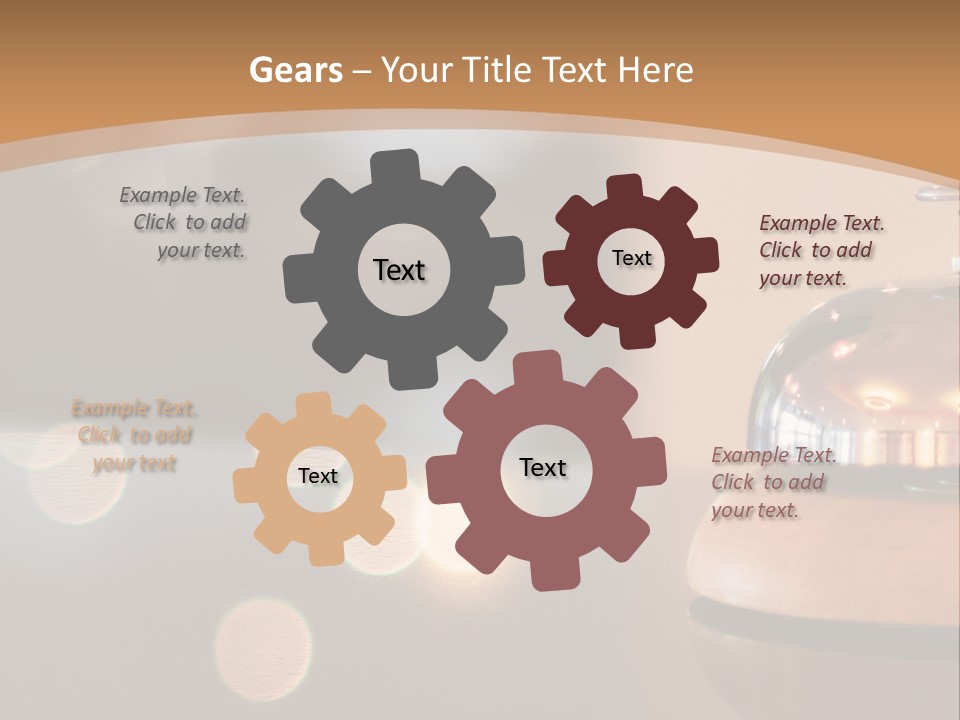 Gears – Your Title Text Here

Example Text. Click to add your text.

Text

Text

Example Text. Click to add your text.

Example Text. Click to add your text

Text

Text

Example Text. Click to add your text.